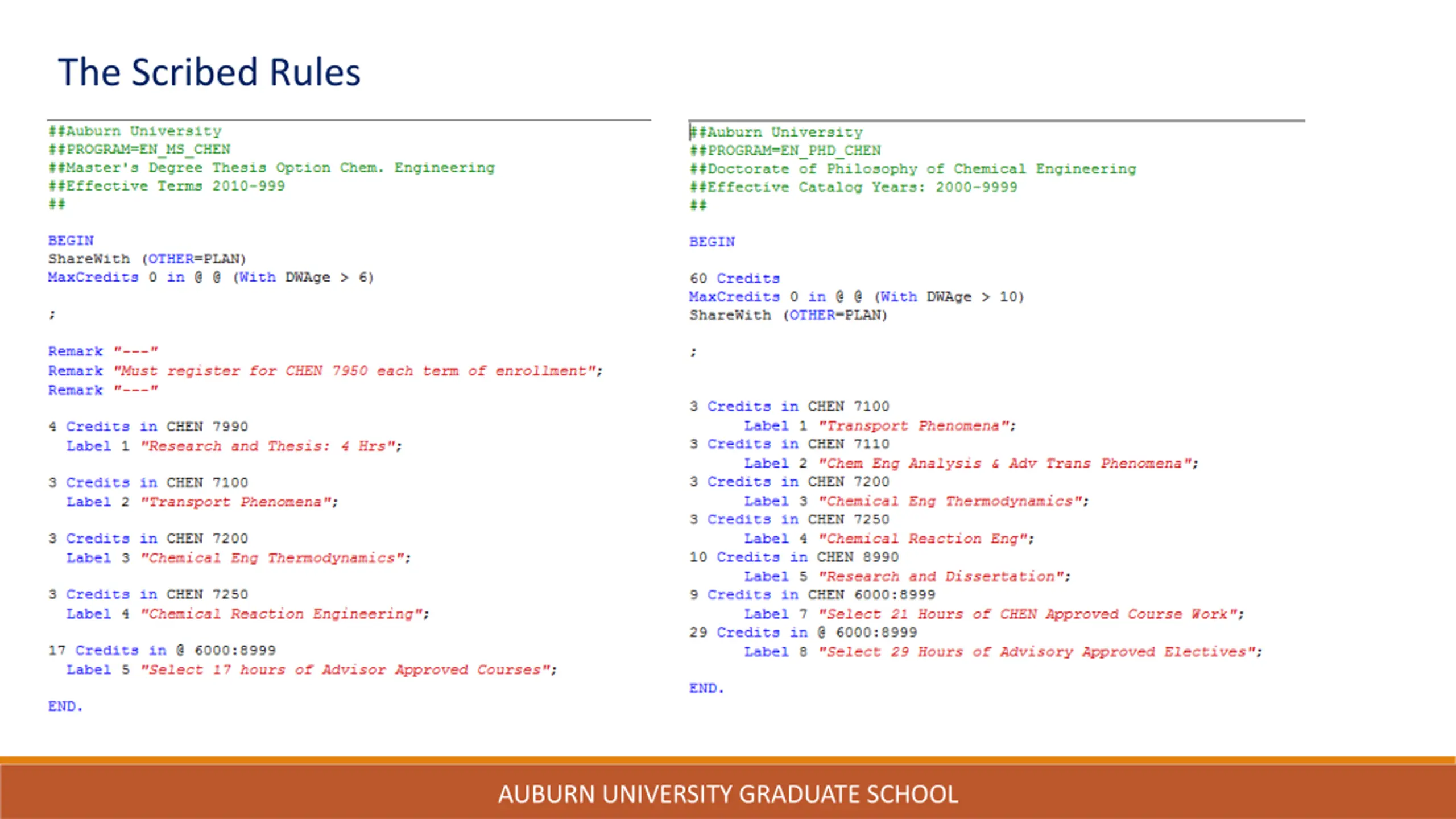 The Scribed Rules

##Auburn University
##PROGRAM=EN_MS_CHEN
##Master's Degree Thesis Option Chem. Engineering
##Effective Terms 2010-999
##

BEGIN
ShareWith (OTHER=PLAN)
MaxCredits 0 in @ @ (With DWAge > 6)

;

Remark "---"
Remark "Must register for CHEN 7950 each term of enrollment";
Remark "---"

4 Credits in CHEN 7990
Label 1 "Research and Thesis: 4 Hrs";

3 Credits in CHEN 7100
Label 2 "Transport Phenomena";

3 Credits in CHEN 7200
Label 3 "Chemical Eng Thermodynamics";

3 Credits in CHEN 7250
Label 4 "Chemical Reaction Engineering";

17 Credits in @ 6000:8999
Label 5 "Select 17 hours of Advisor Approved Courses";

END.

##Auburn University
##PROGRAM=EN_PHD_CHEN
##Doctorate of Philosophy of Chemical Engineering
##Effective Catalog Years: 2000-9999
##

BEGIN

60 Credits
MaxCredits 0 in @ @ (With DWAge > 10)
ShareWith (OTHER=PLAN)

;

3 Credits in CHEN 7100
Label 1 "Transport Phenomena";
3 Credits in CHEN 7110
Label 2 "Chem Eng Analysis & Adv Trans Phenomena";
3 Credits in CHEN 7200
Label 3 "Chemical Eng Thermodynamics";
3 Credits in CHEN 7250
Label 4 "Chemical Reaction Eng";
10 Credits in CHEN 8990
Label 5 "Research and Dissertation";
9 Credits in CHEN 6000:8999
Label 7 "Select 21 Hours of CHEN Approved Course Work";
29 Credits in @ 6000:8999
Label 8 "Select 29 Hours of Advisory Approved Electives";

END.

AUBURN UNIVERSITY GRADUATE SCHOOL